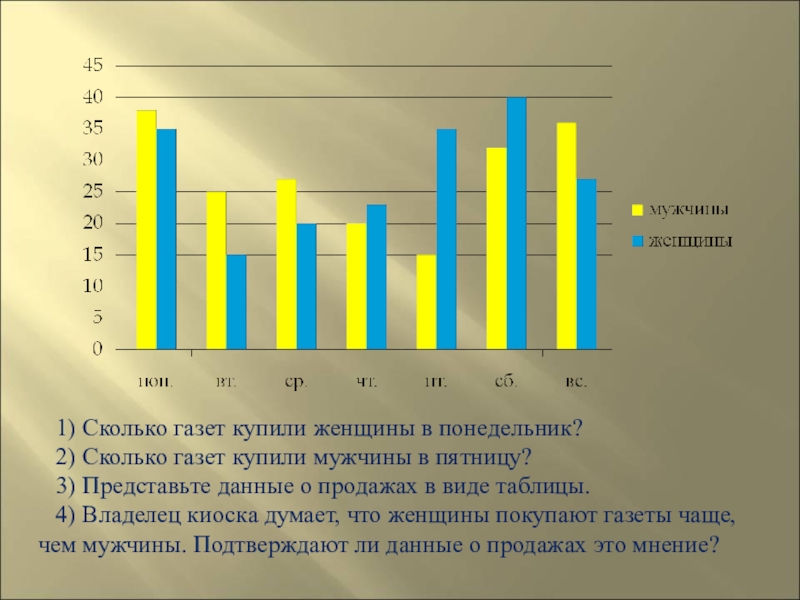 45
40
35
30
25
20
15
10
5
0

пон. вт. ср. чт. пт. сб. вс.

мужчины
женщины

1) Сколько газет купили женщины в понедельник?
2) Сколько газет купили мужчины в пятницу?
3) Представьте данные о продажах в виде таблицы.
4) Владелец киоска думает, что женщины покупают газеты чаще, чем мужчины. Подтверждают ли данные о продажах это мнение?